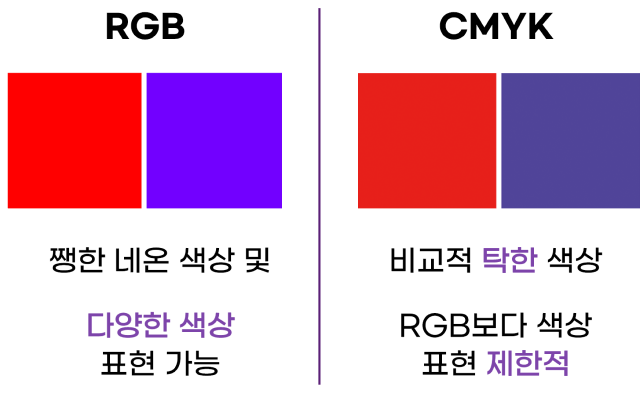 RGB

쨍한 네온 색상 및

다양한 색상
표현 가능

CMYK

비교적 탁한 색상

RGB보다 색상
표현 제한적